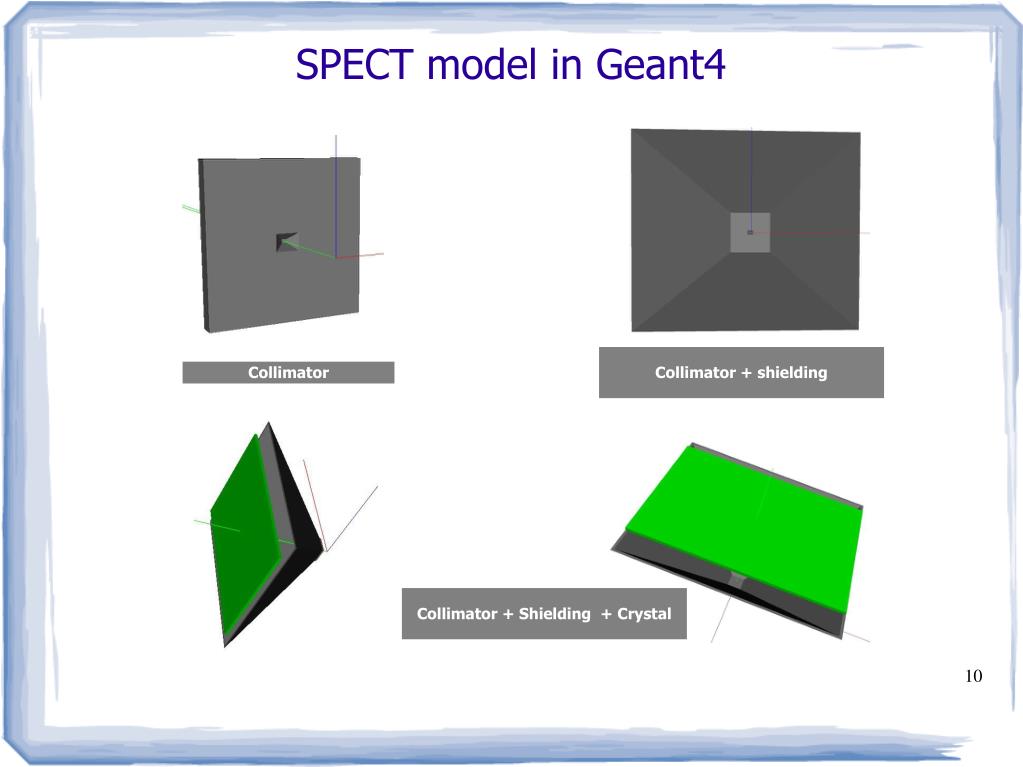 SPECT model in Geant4

Collimator

Collimator + shielding

Collimator + Shielding + Crystal

10